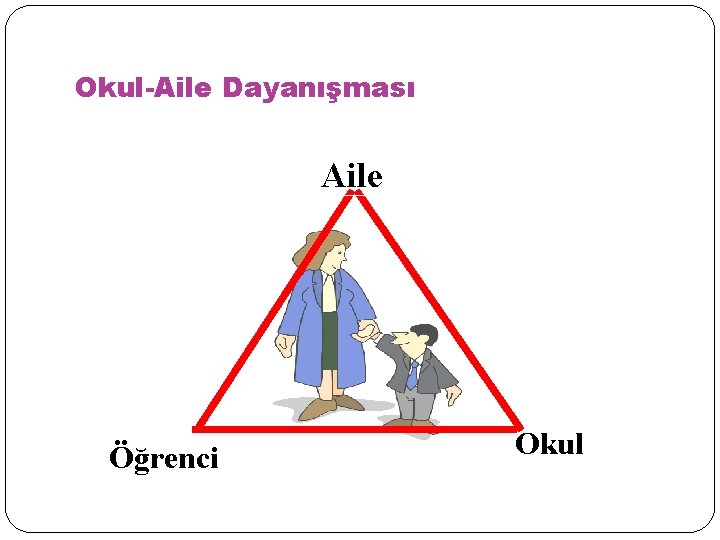 Okul-Aile Dayanışması

Aile

Öğrenci

Okul